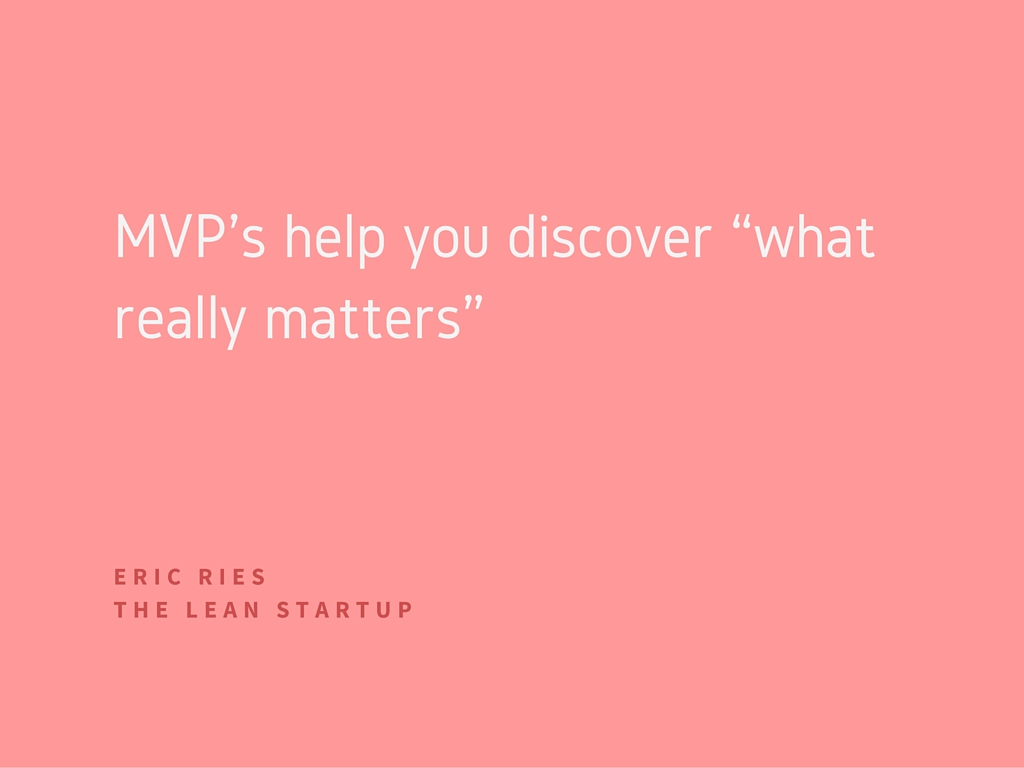 MVP’s help you discover “what really matters”

ERIC RIES
THE LEAN STARTUP